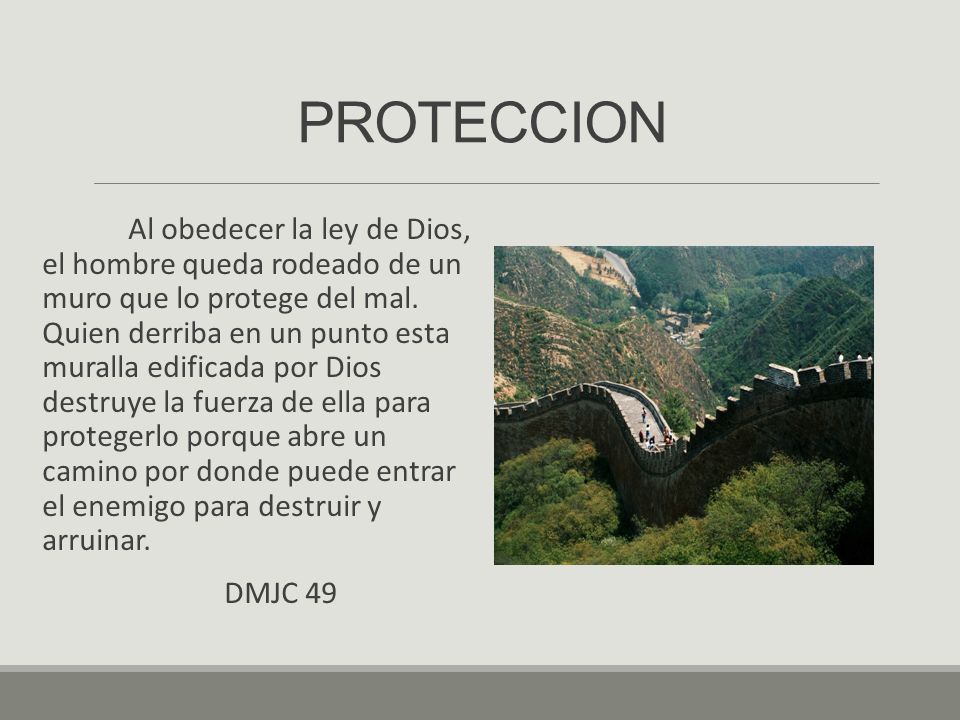 PROTECCION

Al obedecer la ley de Dios, el hombre queda rodeado de un muro que lo protege del mal. Quien derriba en un punto esta muralla edificada por Dios destruye la fuerza de ella para protegerlo porque abre un camino por donde puede entrar el enemigo para destruir y arruinar.

DMJC 49